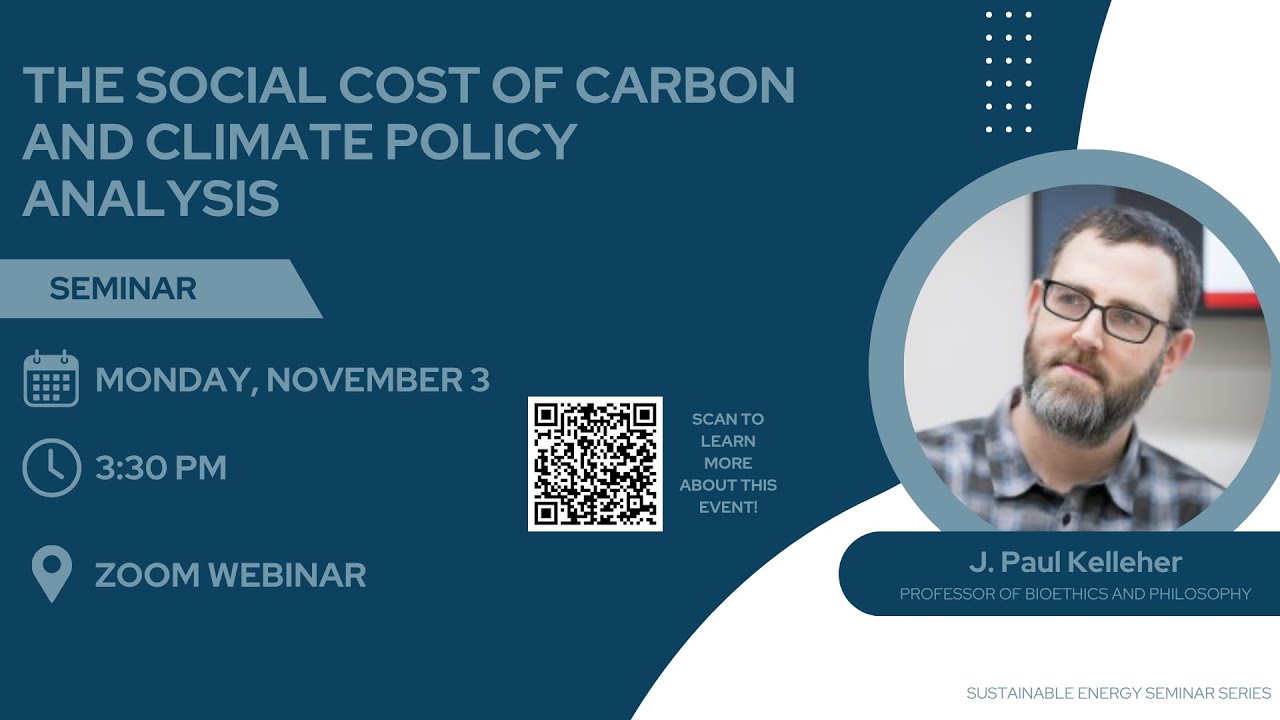 THE SOCIAL COST OF CARBON AND CLIMATE POLICY ANALYSIS

SEMINAR

MONDAY, NOVEMBER 3

3:30 PM

ZOOM WEBINAR

SCAN TO LEARN MORE ABOUT THIS EVENT!

J. Paul Kelleher

PROFESSOR OF BIOETHICS AND PHILOSOPHY

SUSTAINABLE ENERGY SEMINAR SERIES